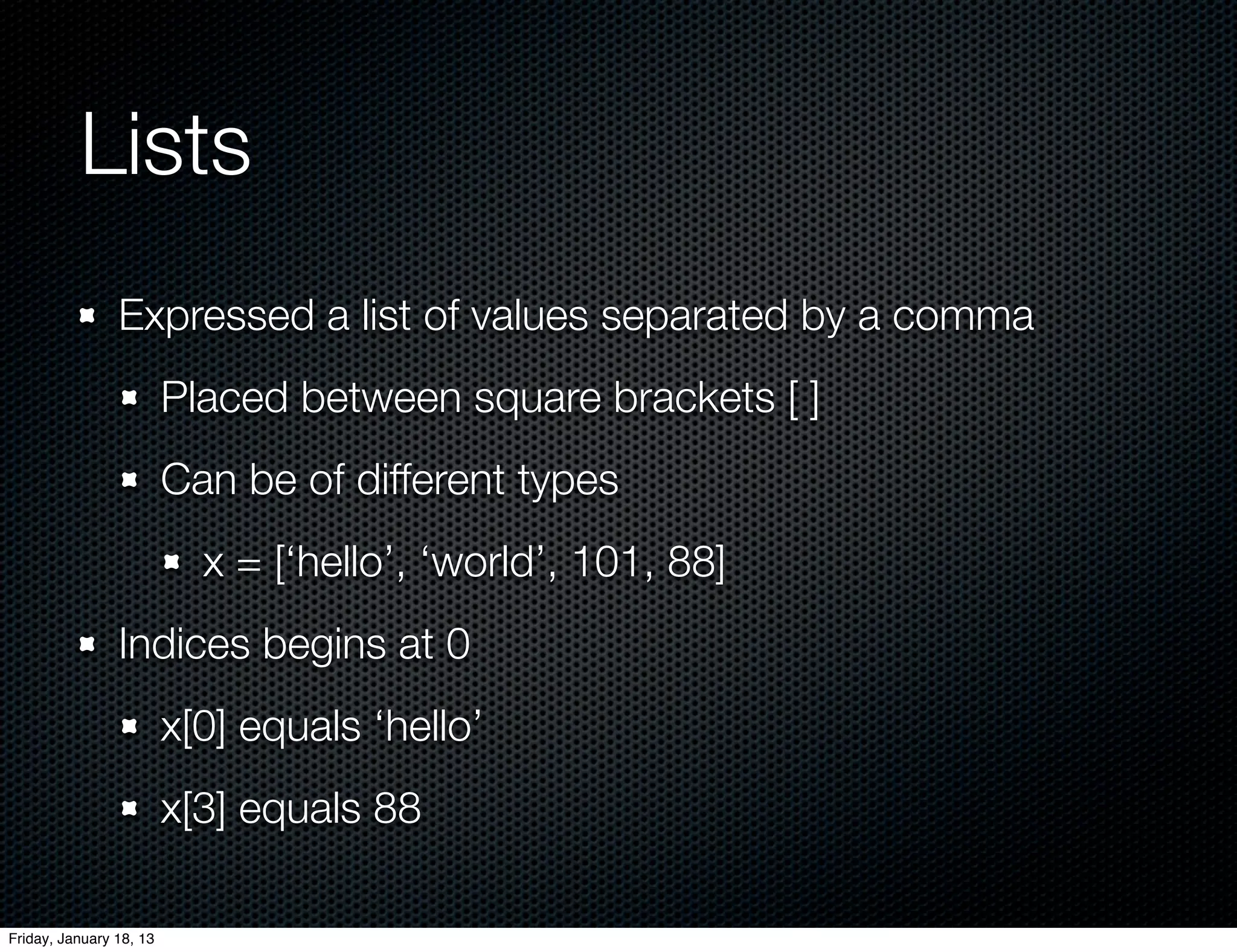 Lists

Expressed a list of values separated by a comma

Placed between square brackets [ ]

Can be of different types

x = [‘hello’, ‘world’, 101, 88]

Indices begins at 0

x[0] equals ‘hello’

x[3] equals 88

Friday, January 18, 13